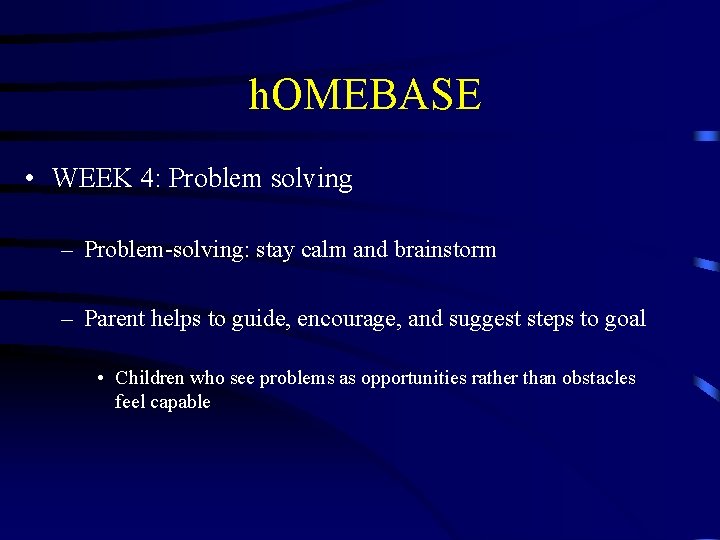 hOMEBASE

• WEEK 4: Problem solving

– Problem-solving: stay calm and brainstorm

– Parent helps to guide, encourage, and suggest steps to goal

• Children who see problems as opportunities rather than obstacles feel capable